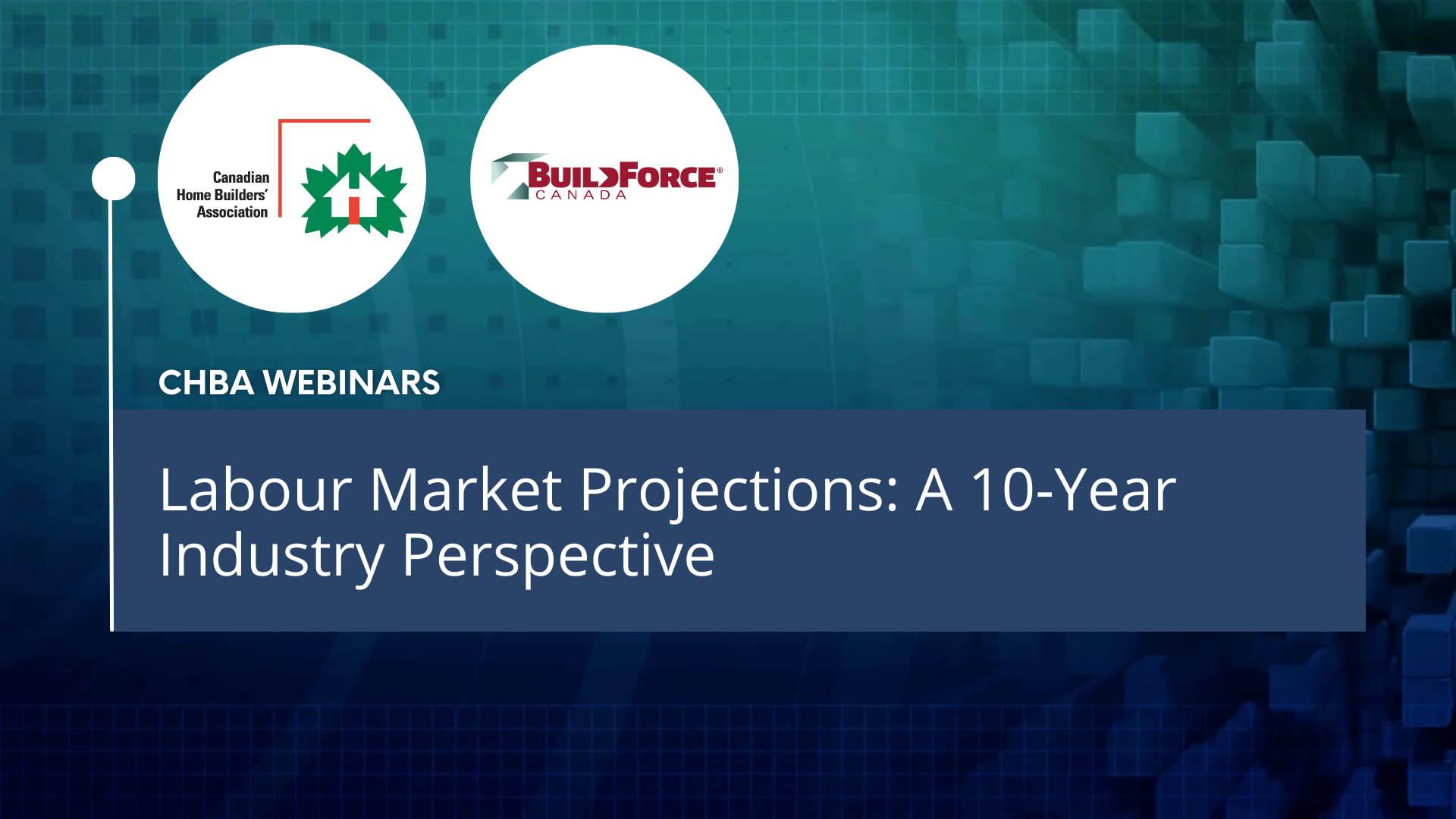 Canadian Home Builders' Association

BUILDFORCE® CANADA

CHBA WEBINARS

Labour Market Projections: A 10-Year Industry Perspective